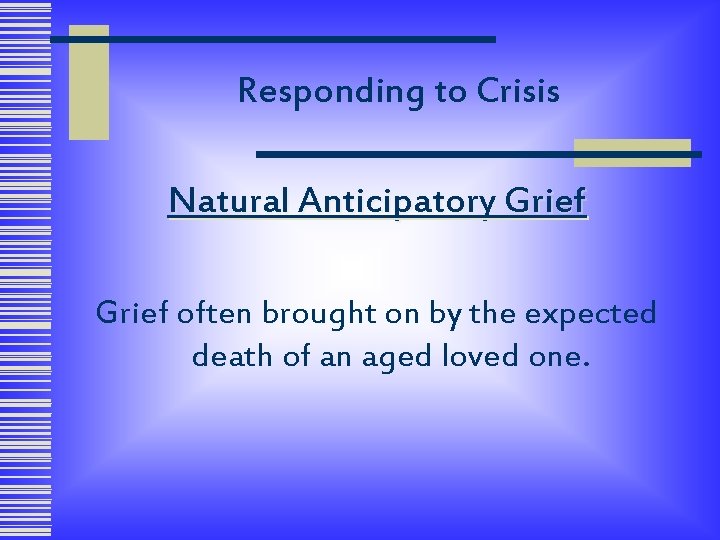 Responding to Crisis

Natural Anticipatory Grief

Grief often brought on by the expected death of an aged loved one.